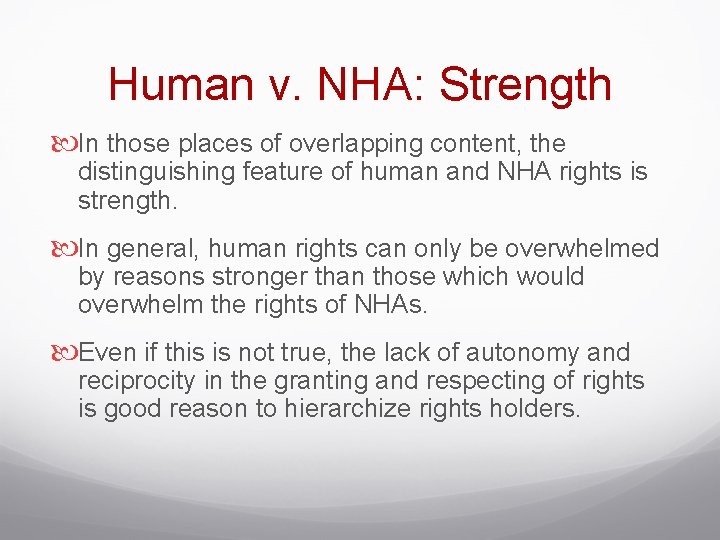 Human v. NHA: Strength

In those places of overlapping content, the distinguishing feature of human and NHA rights is strength.

In general, human rights can only be overwhelmed by reasons stronger than those which would overwhelm the rights of NHAs.

Even if this is not true, the lack of autonomy and reciprocity in the granting and respecting of rights is good reason to hierarchize rights holders.